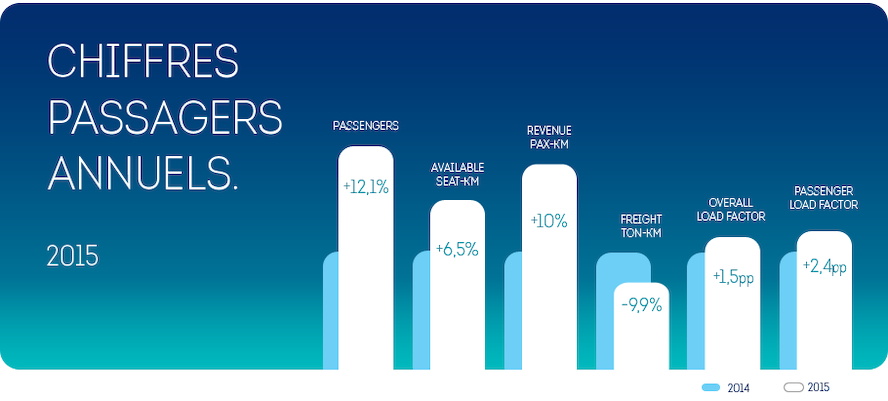 CHIFFRES PASSAGERS ANNUELS.

2015

PASSENGERS
+12,1%

AVAILABLE SEAT-KM
+6,5%

REVENUE PAX-KM
+10%

FREIGHT TON-KM
-9,9%

OVERALL LOAD FACTOR
+1,5pp

PASSENGER LOAD FACTOR
+2,4pp

2014
2015